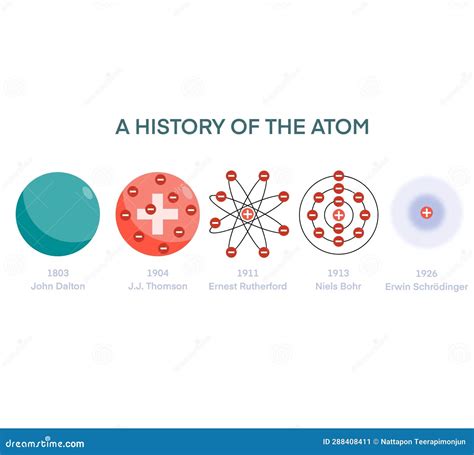 A HISTORY OF THE ATOM

1803
John Dalton

1904
J.J. Thomson

1911
Ernest Rutherford

1913
Niels Bohr

1926
Erwin Schrödinger

dreamstime.com

ID 288408411 © Nattapon Teerapimonjun